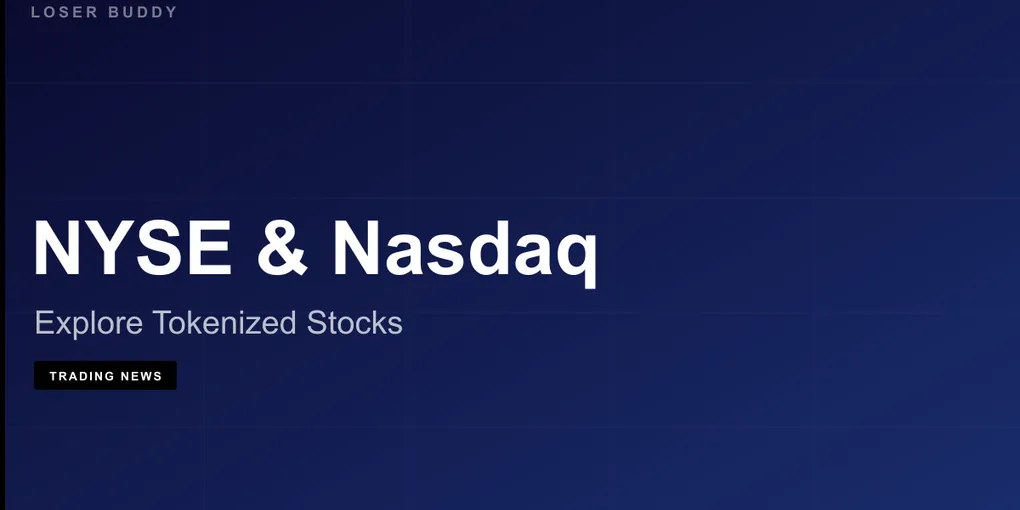 LOSER BUDDY

NYSE & Nasdaq

Explore Tokenized Stocks

TRADING NEWS